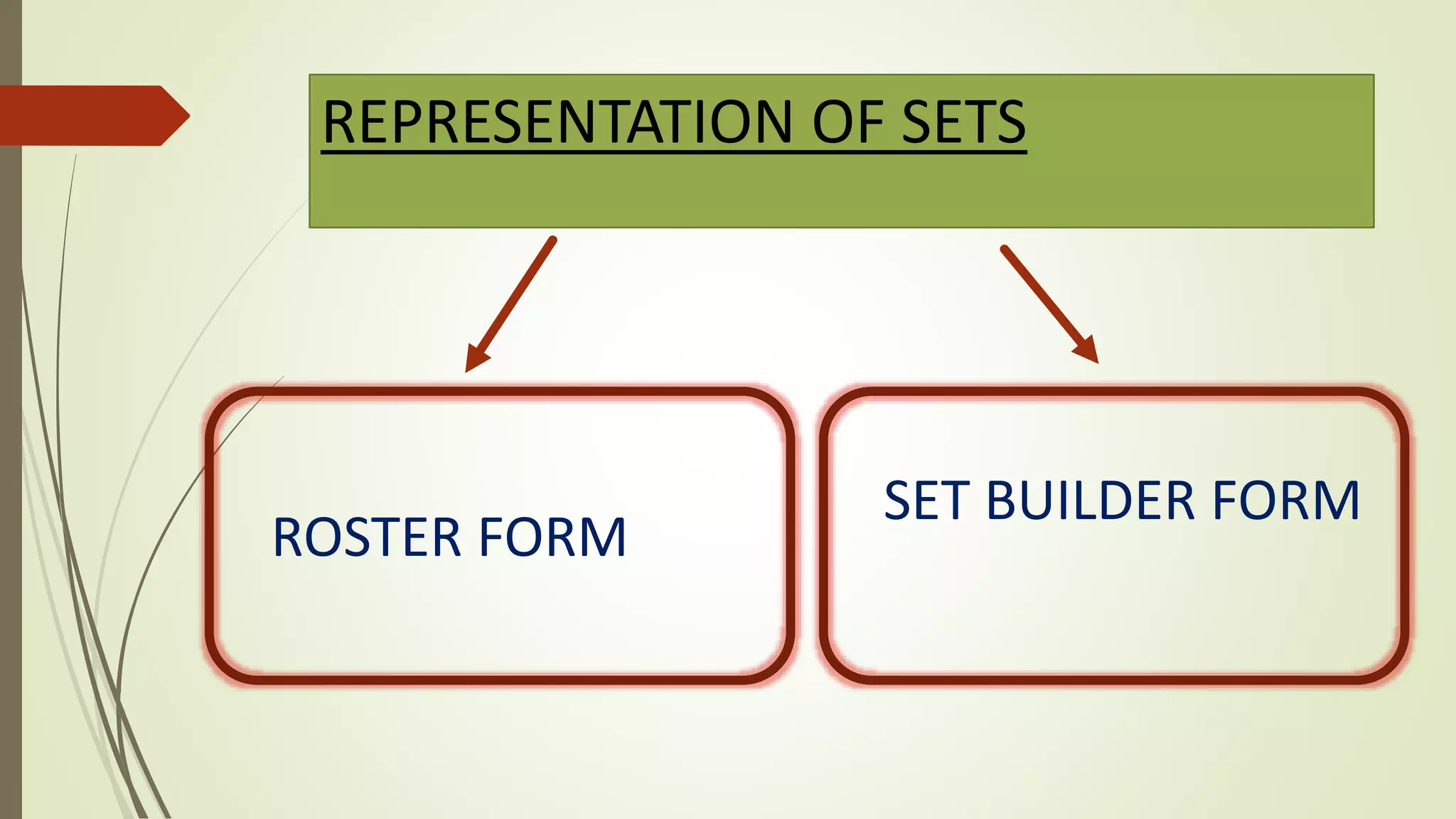 REPRESENTATION OF SETS

ROSTER FORM

SET BUILDER FORM